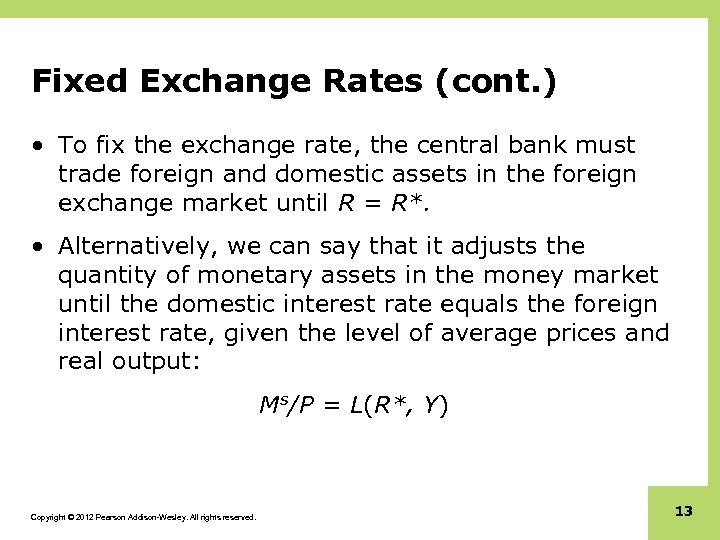 Fixed Exchange Rates (cont.)

• To fix the exchange rate, the central bank must trade foreign and domestic assets in the foreign exchange market until $R = R^*$.

• Alternatively, we can say that it adjusts the quantity of monetary assets in the money market until the domestic interest rate equals the foreign interest rate, given the level of average prices and real output:

$M^s/P = L(R^*, Y)$

Copyright © 2012 Pearson Addison-Wesley. All rights reserved.

13